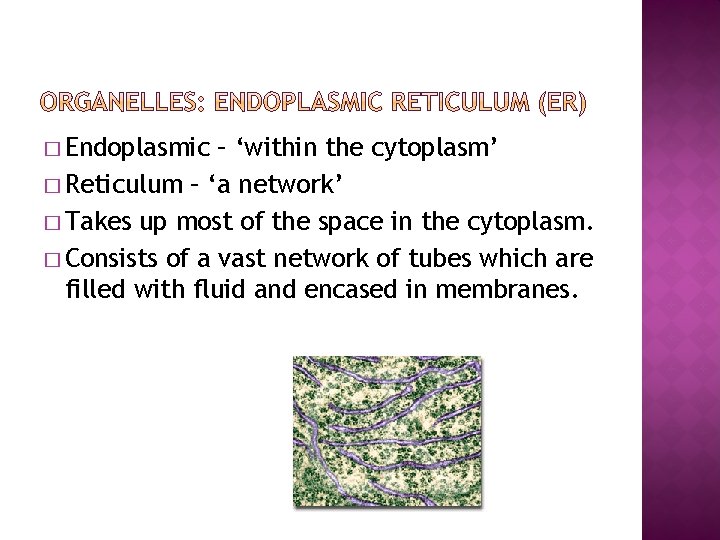 ORGANELLES: ENDOPLASMIC RETICULUM (ER)

□ Endoplasmic – ‘within the cytoplasm’
□ Reticulum – ‘a network’
□ Takes up most of the space in the cytoplasm.
□ Consists of a vast network of tubes which are filled with fluid and encased in membranes.